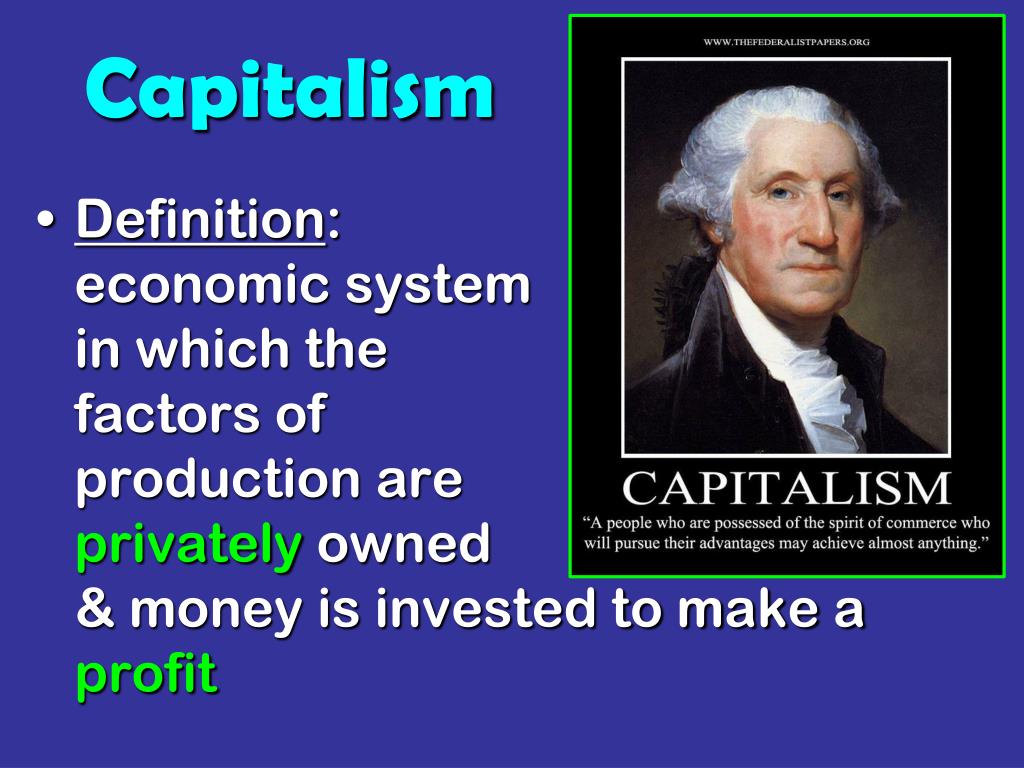 Capitalism

• Definition: economic system in which the factors of production are privately owned & money is invested to make a profit

WWW.THEFEDERALISTPAPERS.ORG

CAPITALISM

"A people who are possessed of the spirit of commerce who will pursue their advantages may achieve almost anything."